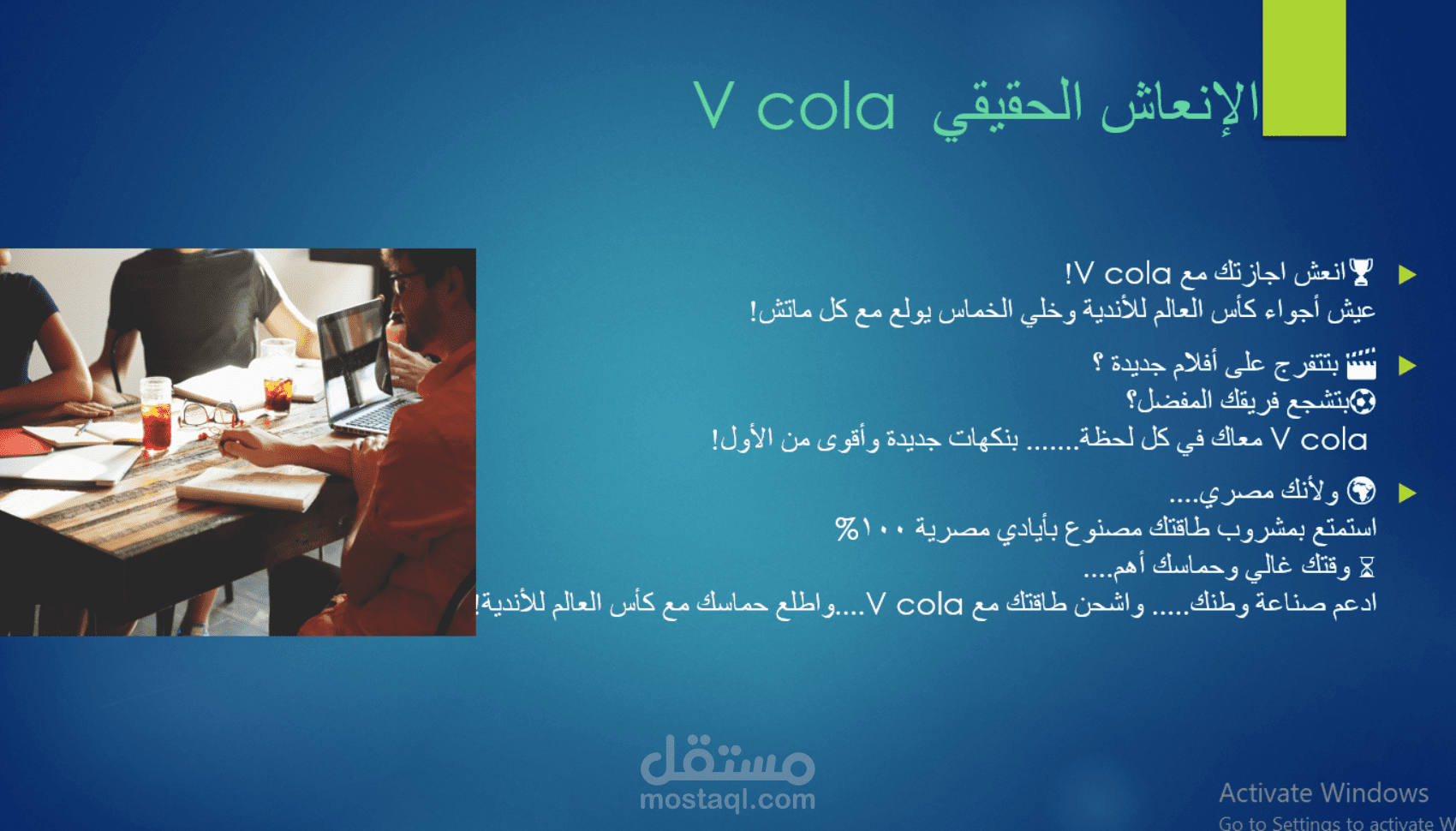 الإنعاش الحقيقي V cola

🏆انعش اجازتك مع V cola!
عيش أجواء كأس العالم للأندية وخلي الخماس يولع مع كل ماتش!

🎬 بتتفرج على أفلام جديدة ؟
⚽بتشجع فريقك المفضل؟
V cola معاك في كل لحظة....... بنكهات جديدة وأقوى من الأول!

🌍 ولأنك مصري....
استمتع بمشروب طاقتك مصنوع بأيادي مصرية ١٠٠%
⌛ وقتك غالي وحماسك أهم....
ادعم صناعة وطنك..... واشحن طاقتك مع V cola....واطلع حماسك مع كأس العالم للأندية!

مستقل
mostaql.com

Activate Windows
Go to Settings to activate W